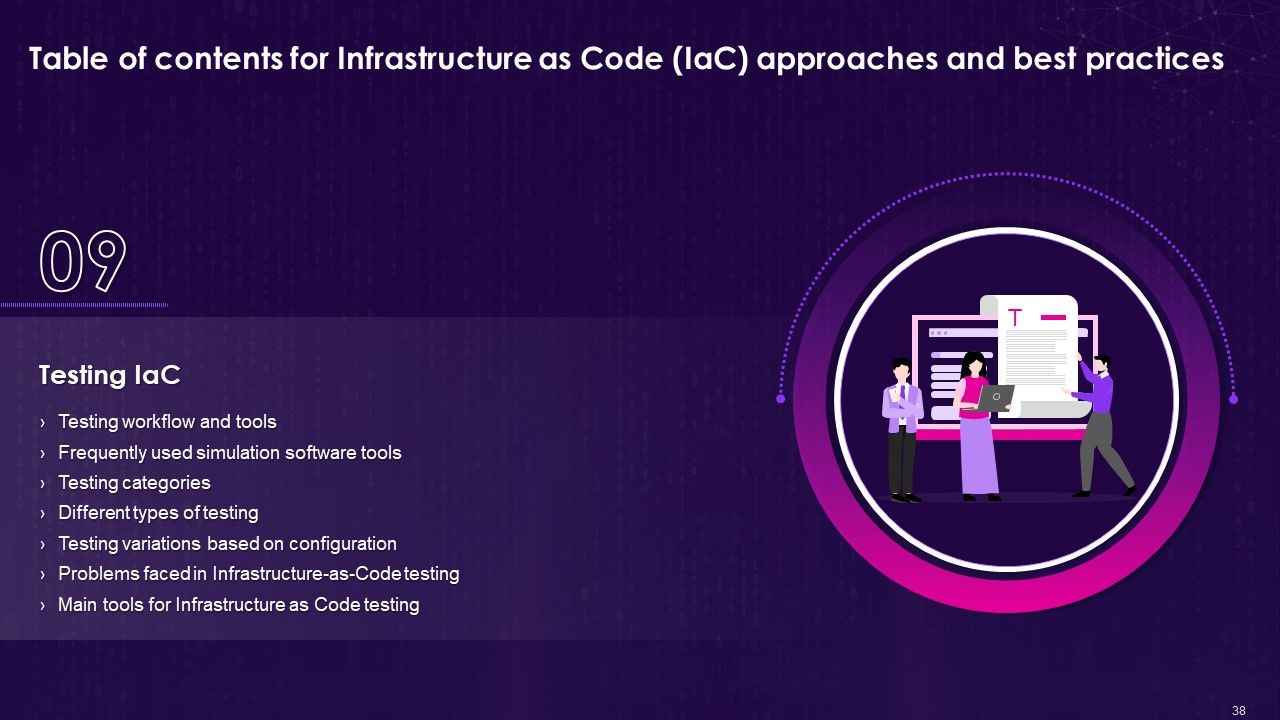 Table of contents for Infrastructure as Code (IaC) approaches and best practices

09

Testing IaC

› Testing workflow and tools
› Frequently used simulation software tools
› Testing categories
› Different types of testing
› Testing variations based on configuration
› Problems faced in Infrastructure-as-Code testing
› Main tools for Infrastructure as Code testing

T

38